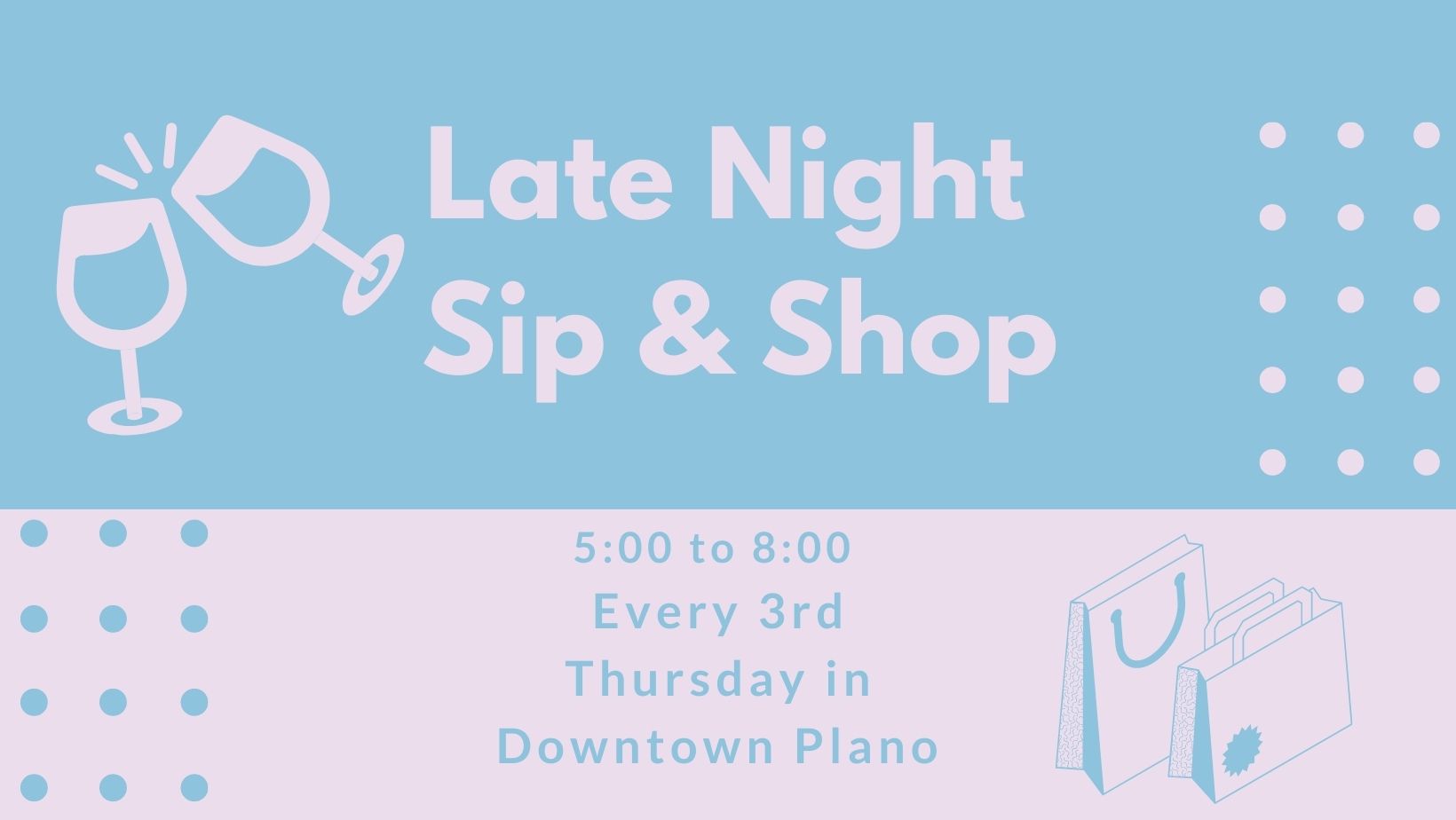 Late Night
Sip & Shop

5:00 to 8:00
Every 3rd
Thursday in
Downtown Plano